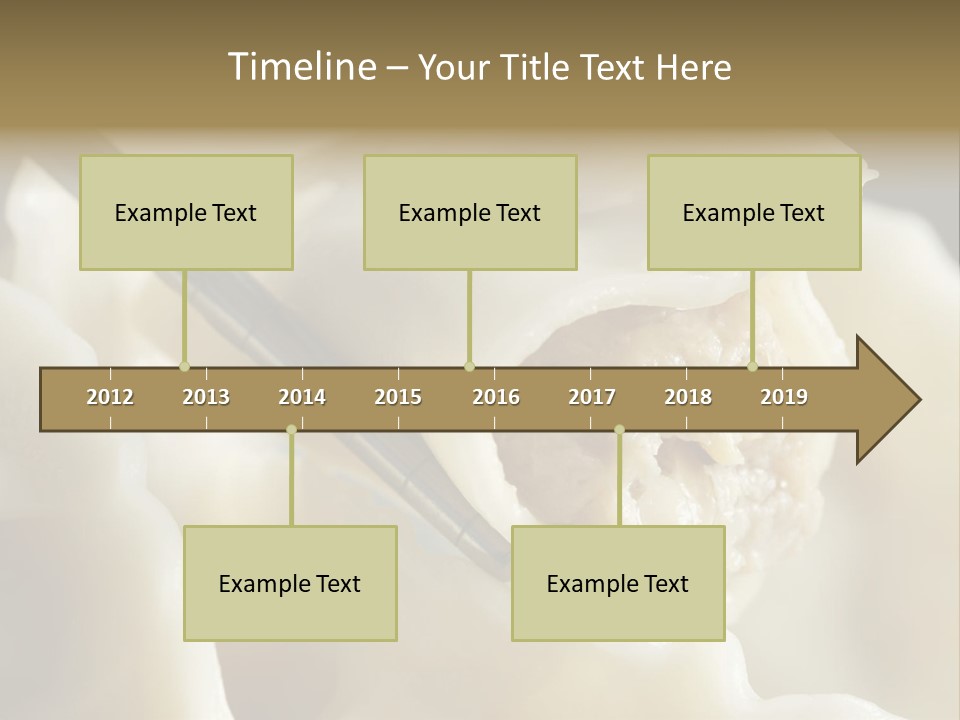 Timeline – Your Title Text Here

Example Text

Example Text

Example Text

2012 2013 2014 2015 2016 2017 2018 2019

Example Text

Example Text